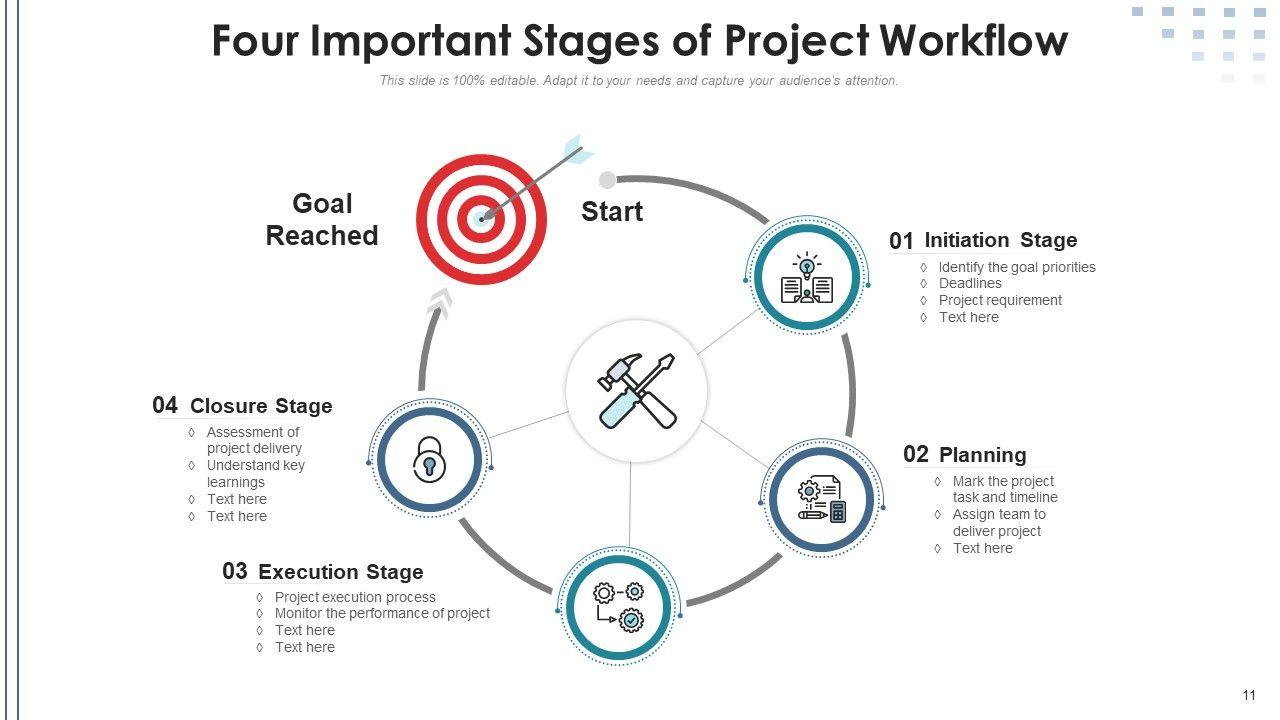 Four Important Stages of Project Workflow

This slide is 100% editable. Adapt it to your needs and capture your audience's attention.

Goal Reached

Start

01 Initiation Stage
◊ Identify the goal priorities
◊ Deadlines
◊ Project requirement
◊ Text here

02 Planning
◊ Mark the project task and timeline
◊ Assign team to deliver project
◊ Text here

03 Execution Stage
◊ Project execution process
◊ Monitor the performance of project
◊ Text here
◊ Text here

04 Closure Stage
◊ Assessment of project delivery
◊ Understand key learnings
◊ Text here
◊ Text here

11